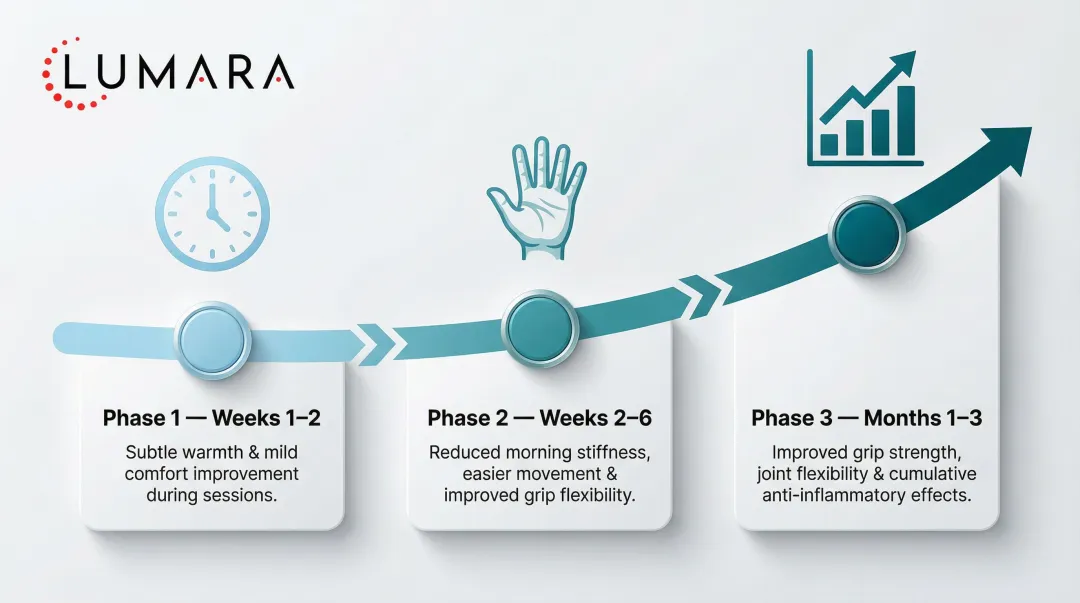 LUMARA

Phase 1 — Weeks 1–2

Subtle warmth & mild comfort improvement during sessions.

Phase 2 — Weeks 2–6

Reduced morning stiffness, easier movement & improved grip flexibility.

Phase 3 — Months 1–3

Improved grip strength, joint flexibility & cumulative anti-inflammatory effects.